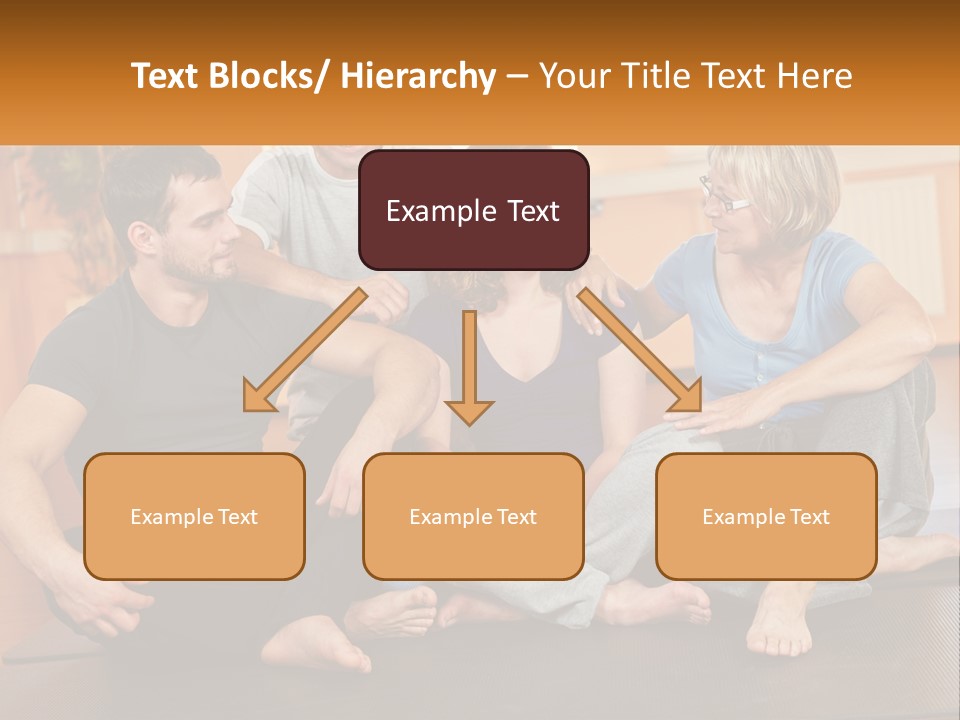 Text Blocks/ Hierarchy – Your Title Text Here

Example Text

Example Text

Example Text

Example Text